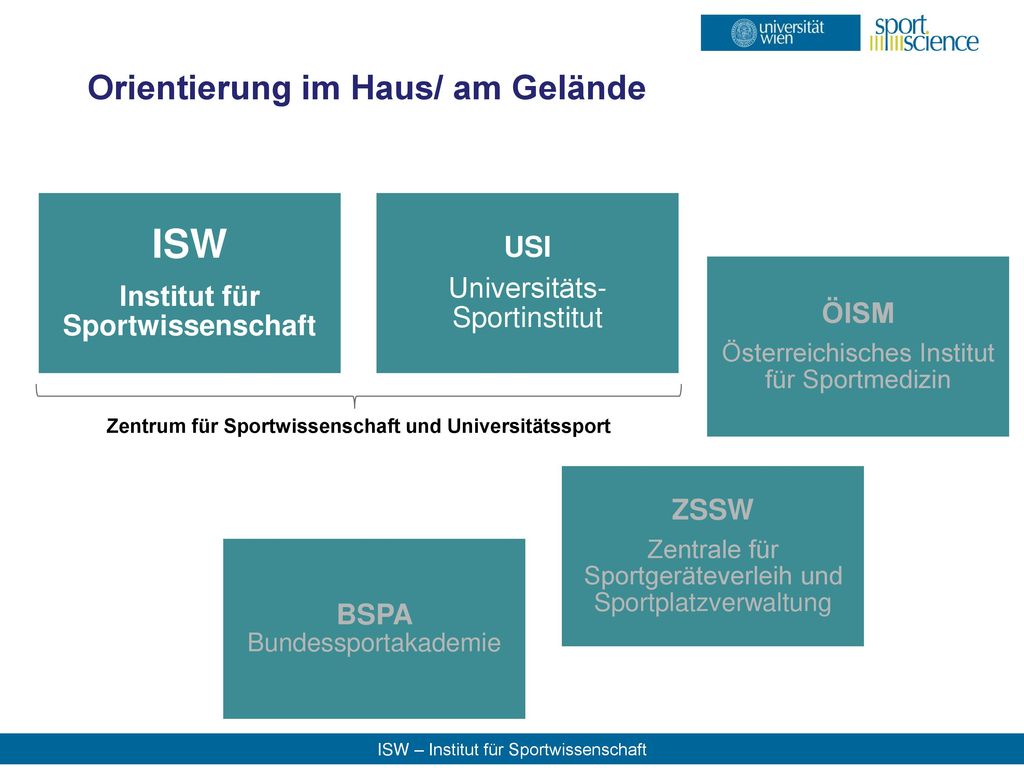 universität wien

sport science

Orientierung im Haus/ am Gelände

ISW
Institut für Sportwissenschaft

USI
Universitäts-Sportinstitut

ÖISM
Österreichisches Institut für Sportmedizin

Zentrum für Sportwissenschaft und Universitätssport

ZSSW
Zentrale für Sportgeräteverleih und Sportplatzverwaltung

BSPA
Bundessportakademie

ISW – Institut für Sportwissenschaft